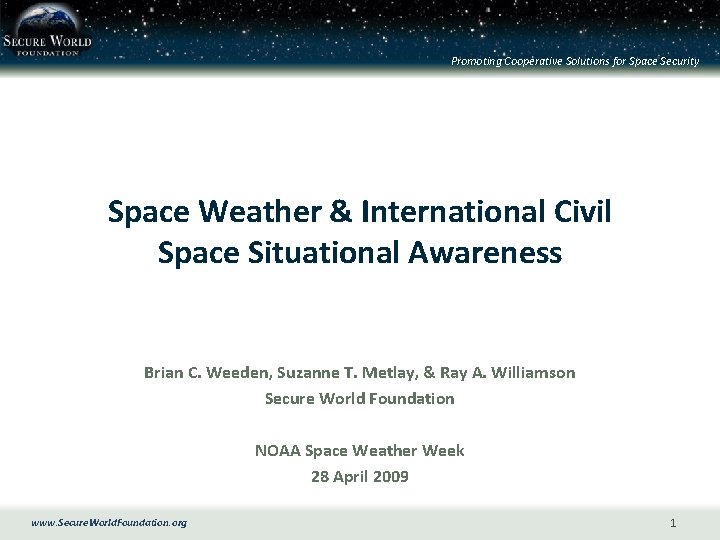 SECURE WORLD
FOUNDATION

Promoting Cooperative Solutions for Space Security

Space Weather & International Civil Space Situational Awareness

Brian C. Weeden, Suzanne T. Metlay, & Ray A. Williamson
Secure World Foundation

NOAA Space Weather Week
28 April 2009

www.SecureWorldFoundation.org

1